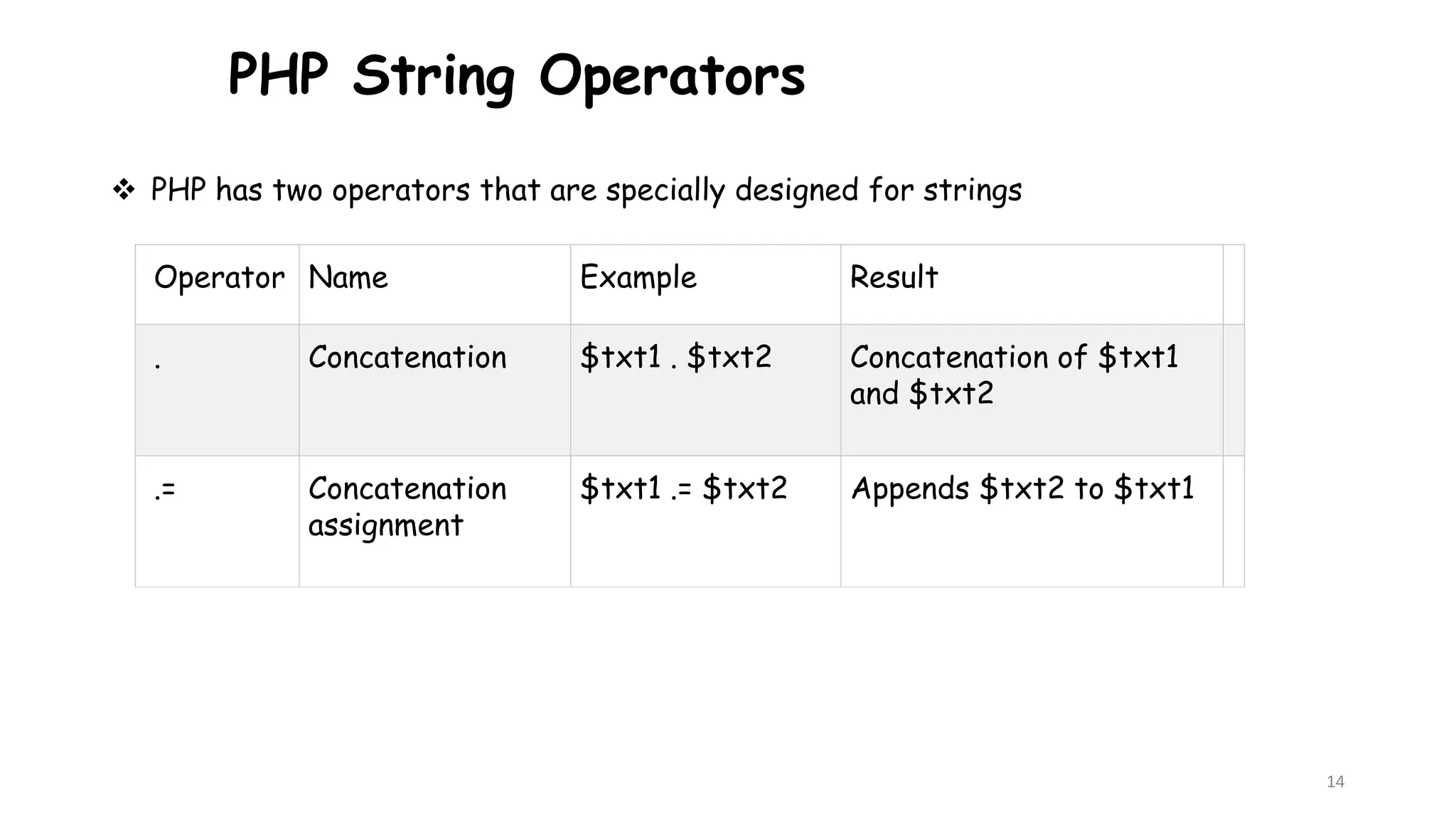 PHP String Operators

❖ PHP has two operators that are specially designed for strings

| Operator | Name | Example | Result |
|---|---|---|---|
| . | Concatenation | \$txt1 . \$txt2 | Concatenation of \$txt1 and \$txt2 |
| .= | Concatenation assignment | \$txt1 .= \$txt2 | Appends \$txt2 to \$txt1 |

14